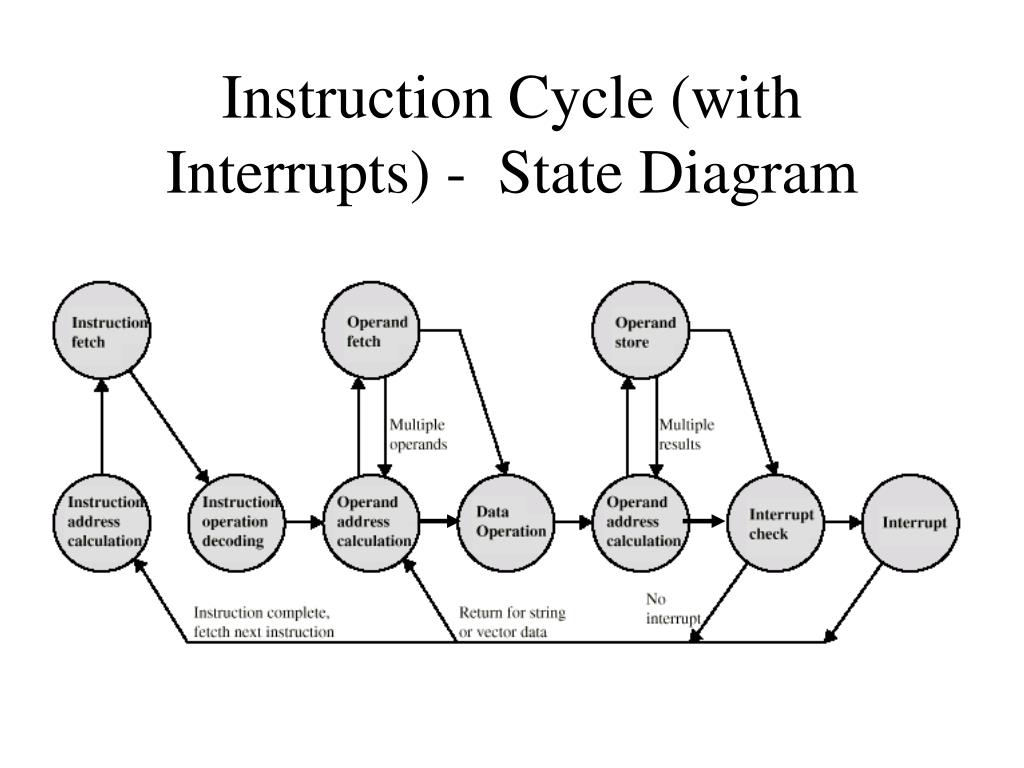 Instruction Cycle (with Interrupts) - State Diagram

Instruction fetch

Operand fetch

Operand store

Multiple operands

Multiple results

Instruction address calculation

Instruction operation decoding

Operand address calculation

Data Operation

Operand address calculation

Interrupt check

Interrupt

Instruction complete, fetcth next instruction

Return for string or vector data

No interrupt